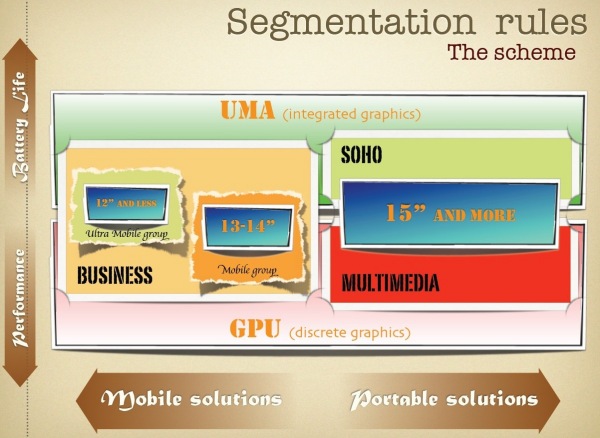 Segmentation rules
The scheme

Battery Life

Performance

UMA (integrated graphics)

SOHO

12" AND LESS
Ultra Mobile group

13-14"
Mobile group

BUSINESS

15" AND MORE

MULTIMEDIA

GPU (discrete graphics)

Mobile solutions

Portable solutions